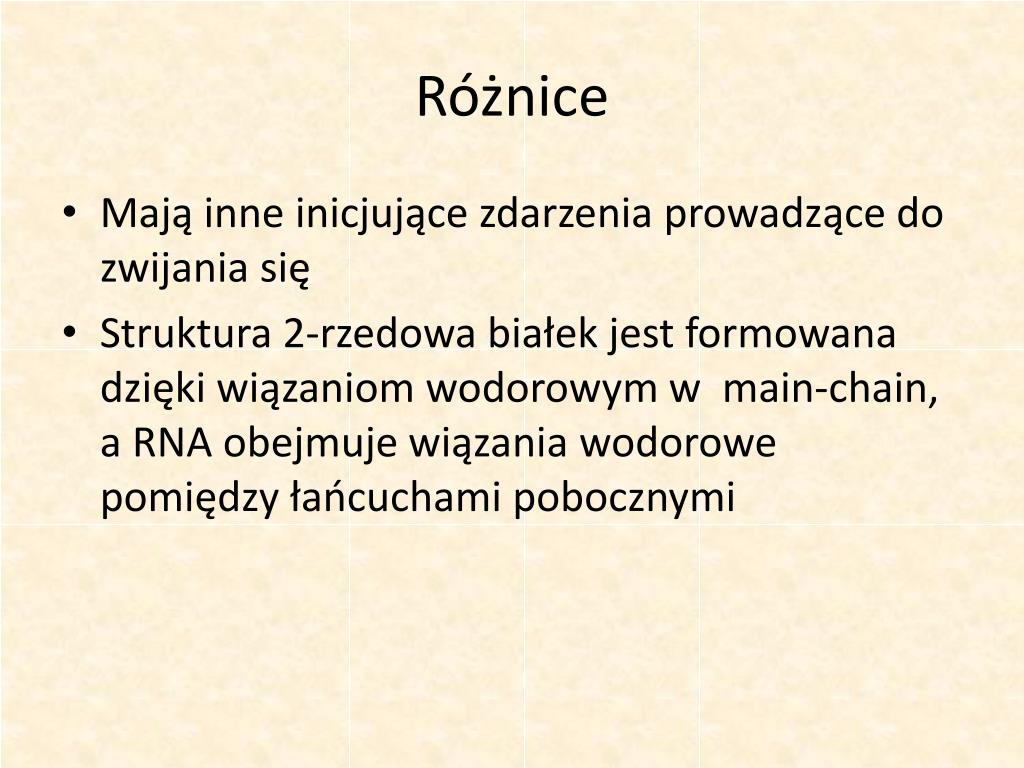 Różnice

• Mają inne inicjujące zdarzenia prowadzące do zwijania się

• Struktura 2-rzedowa białek jest formowana dzięki wiązaniom wodorowym w  main-chain, a RNA obejmuje wiązania wodorowe pomiędzy łańcuchami pobocznymi